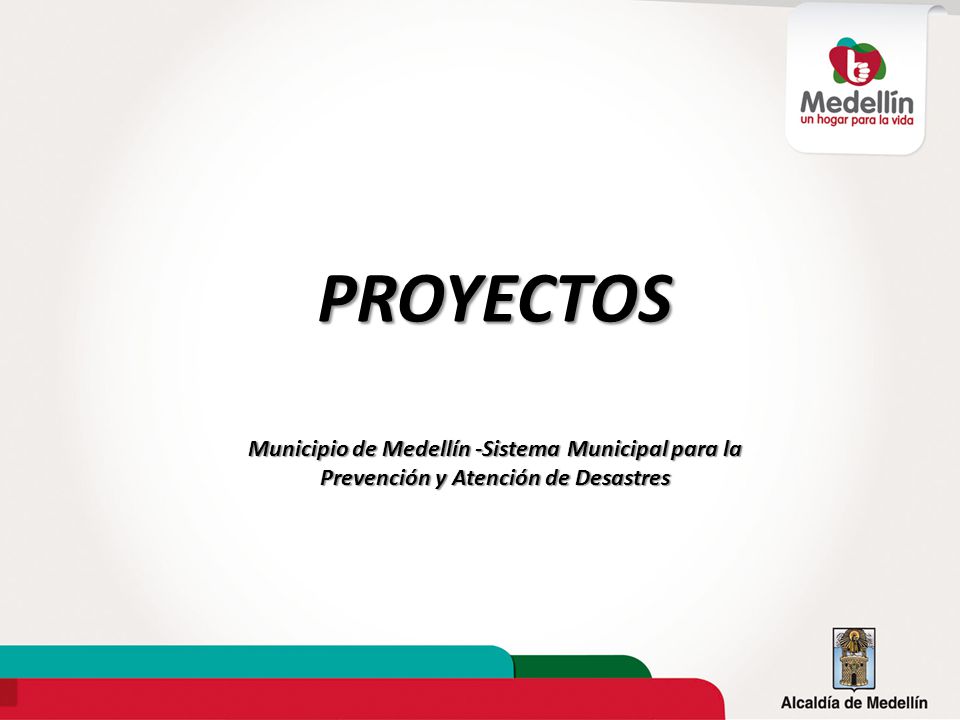 Medellín
un hogar para la vida

PROYECTOS

Municipio de Medellín -Sistema Municipal para la Prevención y Atención de Desastres

Alcaldía de Medellín